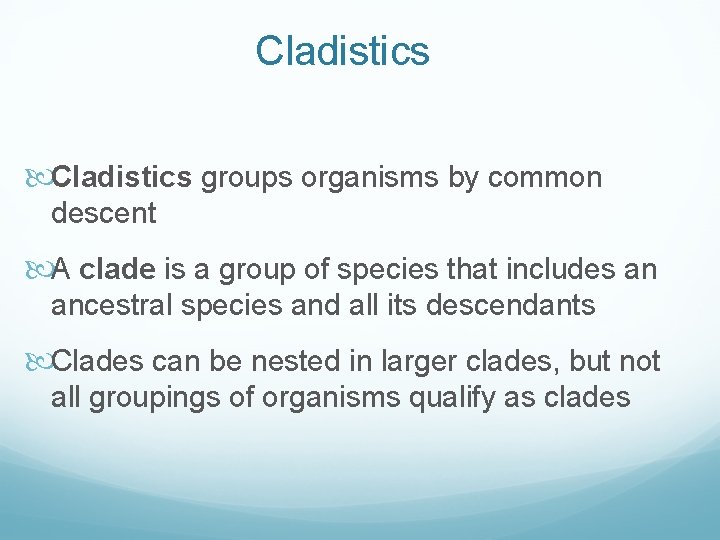 Cladistics

Cladistics groups organisms by common descent

A clade is a group of species that includes an ancestral species and all its descendants

Clades can be nested in larger clades, but not all groupings of organisms qualify as clades